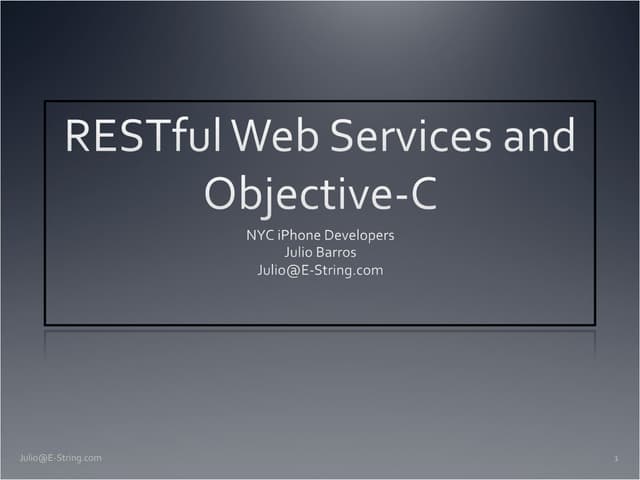 RESTful Web Services and Objective-C

NYC iPhone Developers
Julio Barros
Julio@E-String.com

Julio@E-String.com

1